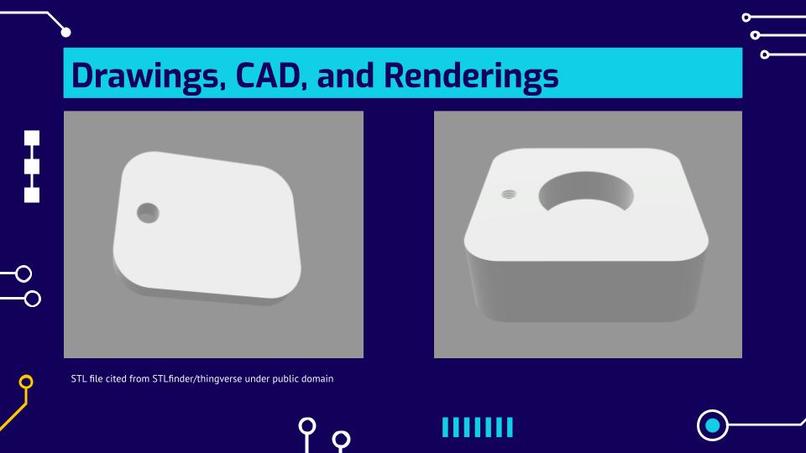 Drawings, CAD, and Renderings

STL file cited from STLfinder/thingverse under public domain